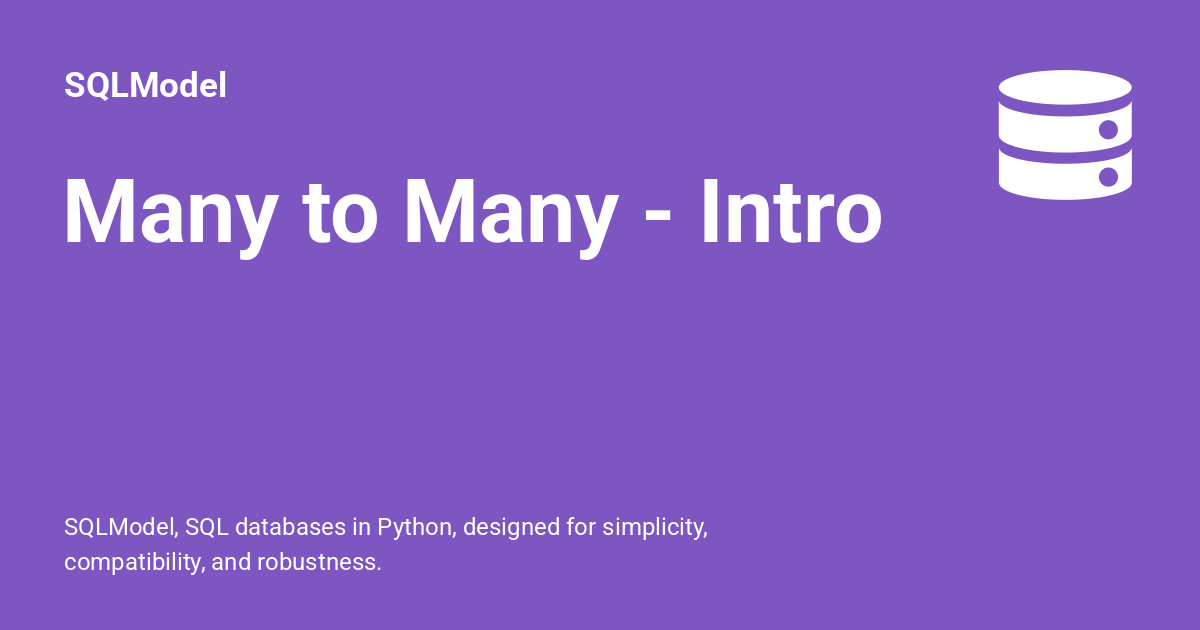 SQLModel

Many to Many - Intro

SQLModel, SQL databases in Python, designed for simplicity, compatibility, and robustness.